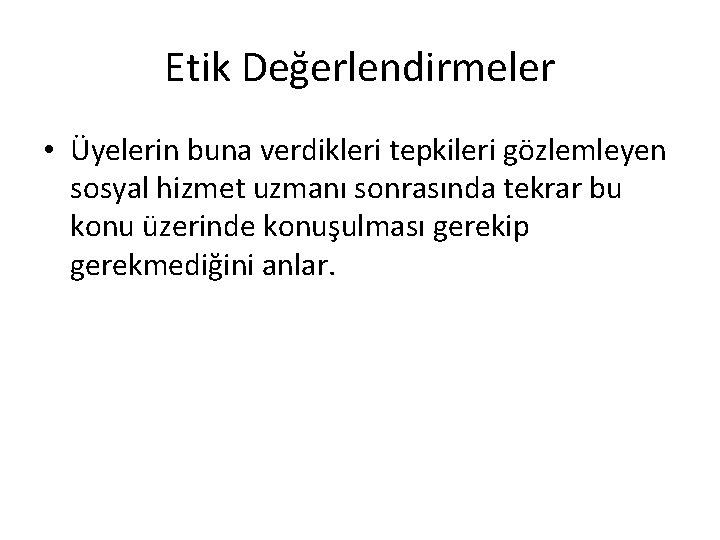 Etik Değerlendirmeler

• Üyelerin buna verdikleri tepkileri gözlemleyen sosyal hizmet uzmanı sonrasında tekrar bu konu üzerinde konuşulması gerekip gerekmediğini anlar.